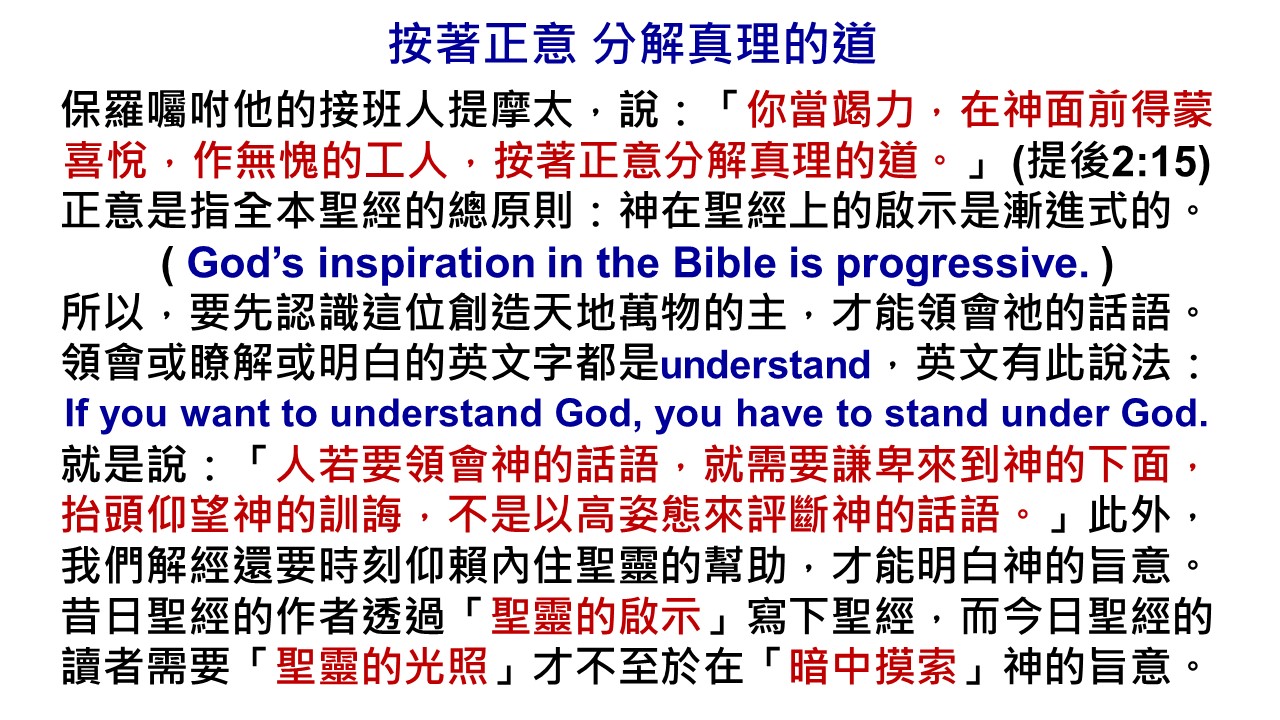 按著正意 分解真理的道

保羅囑咐他的接班人提摩太，說：「你當竭力，在神面前得蒙喜悅，作無愧的工人，按著正意分解真理的道。」(提後2:15)
正意是指全本聖經的總原則：神在聖經上的啟示是漸進式的。
( God’s inspiration in the Bible is progressive. )
所以，要先認識這位創造天地萬物的主，才能領會祂的話語。
領會或瞭解或明白的英文字都是understand，英文有此說法：
If you want to understand God, you have to stand under God.
就是說：「人若要領會神的話語，就需要謙卑來到神的下面，抬頭仰望神的訓誨，不是以高姿態來評斷神的話語。」此外，我們解經還要時刻仰賴內住聖靈的幫助，才能明白神的旨意。
昔日聖經的作者透過「聖靈的啟示」寫下聖經，而今日聖經的讀者需要「聖靈的光照」才不至於在「暗中摸索」神的旨意。